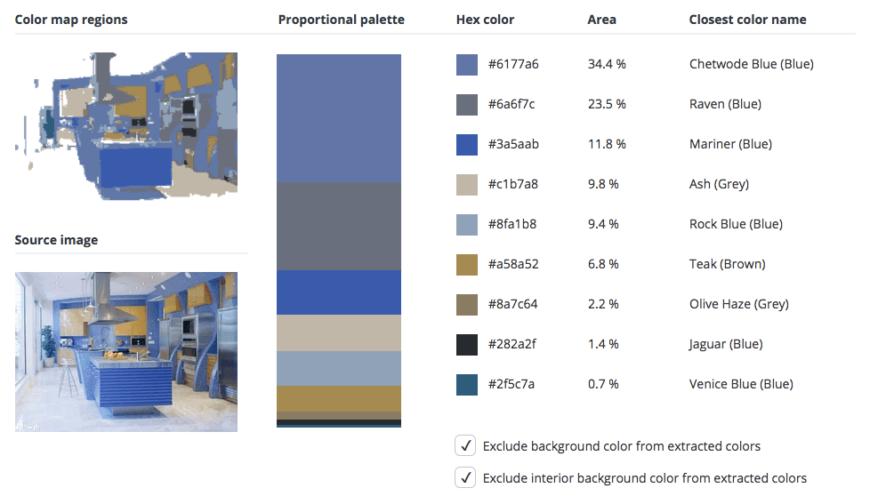 Color map regions

Source image

Proportional palette

| Hex color | Area | Closest color name |
|---|---|---|
| #6177a6 | 34.4 % | Chetwode Blue (Blue) |
| #6a6f7c | 23.5 % | Raven (Blue) |
| #3a5aab | 11.8 % | Mariner (Blue) |
| #c1b7a8 | 9.8 % | Ash (Grey) |
| #8fa1b8 | 9.4 % | Rock Blue (Blue) |
| #a58a52 | 6.8 % | Teak (Brown) |
| #8a7c64 | 2.2 % | Olive Haze (Grey) |
| #282a2f | 1.4 % | Jaguar (Blue) |
| #2f5c7a | 0.7 % | Venice Blue (Blue) |

✓ Exclude background color from extracted colors

✓ Exclude interior background color from extracted colors